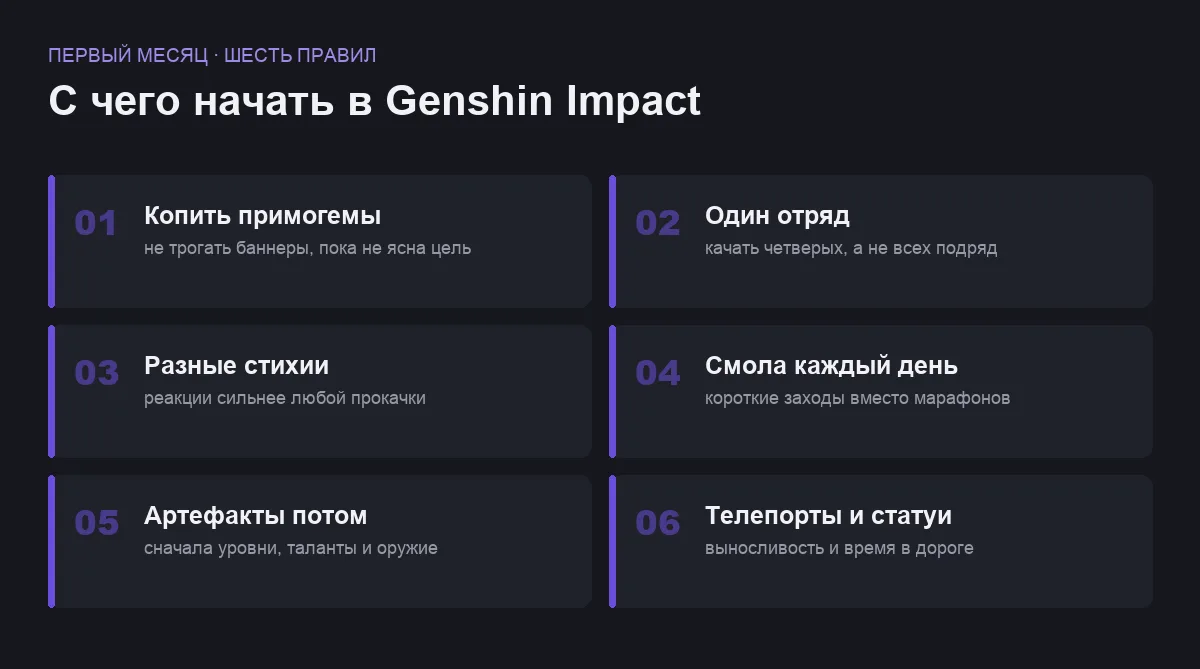 ПЕРВЫЙ МЕСЯЦ · ШЕСТЬ ПРАВИЛ

С чего начать в Genshin Impact

01

Копить примогемы

не трогать баннеры, пока не ясна цель

02

Один отряд

качать четверых, а не всех подряд

03

Разные стихии

реакции сильнее любой прокачки

04

Смола каждый день

короткие заходы вместо марафонов

05

Артефакты потом

сначала уровни, таланты и оружие

06

Телепорты и статуи

выносливость и время в дороге